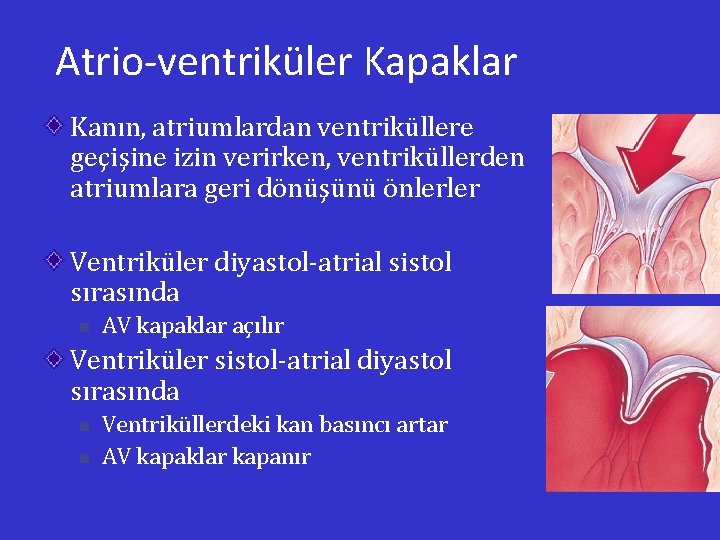 Atrio-ventriküler Kapaklar

Kanın, atriumlardan ventriküllere geçişine izin verirken, ventriküllerden atriumlara geri dönüşünü önlerler

Ventriküler diyastol-atrial sistol sırasında

AV kapaklar açılır

Ventriküler sistol-atrial diyastol sırasında

Ventriküllerdeki kan basıncı artar

AV kapaklar kapanır